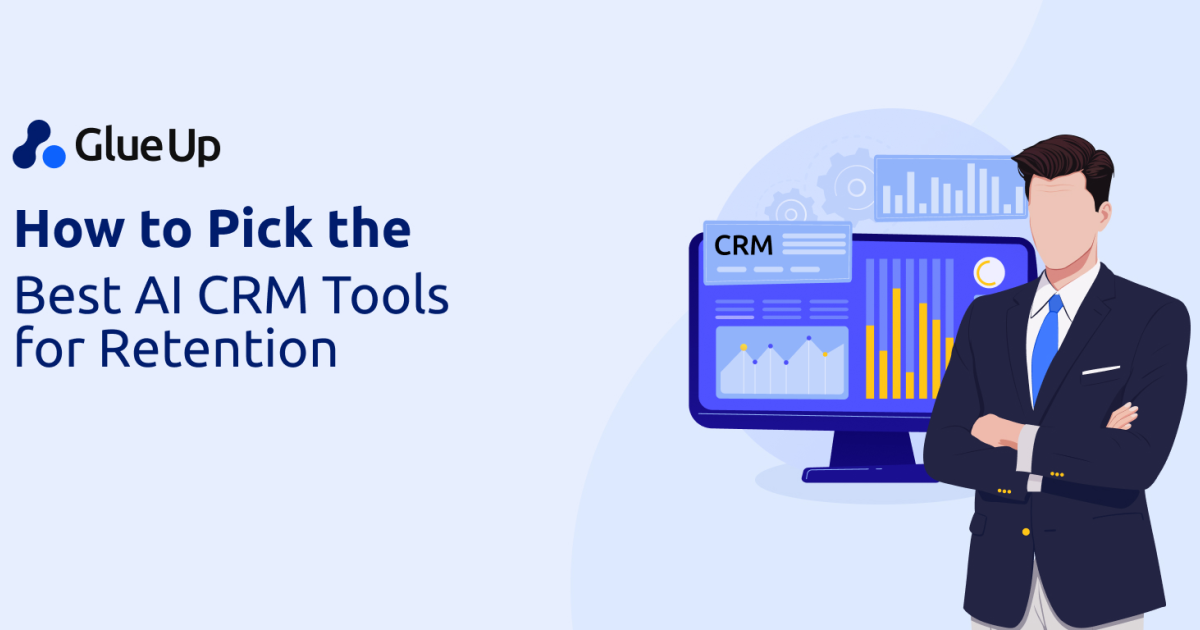 Glue Up

How to Pick the Best AI CRM Tools for Retention

CRM